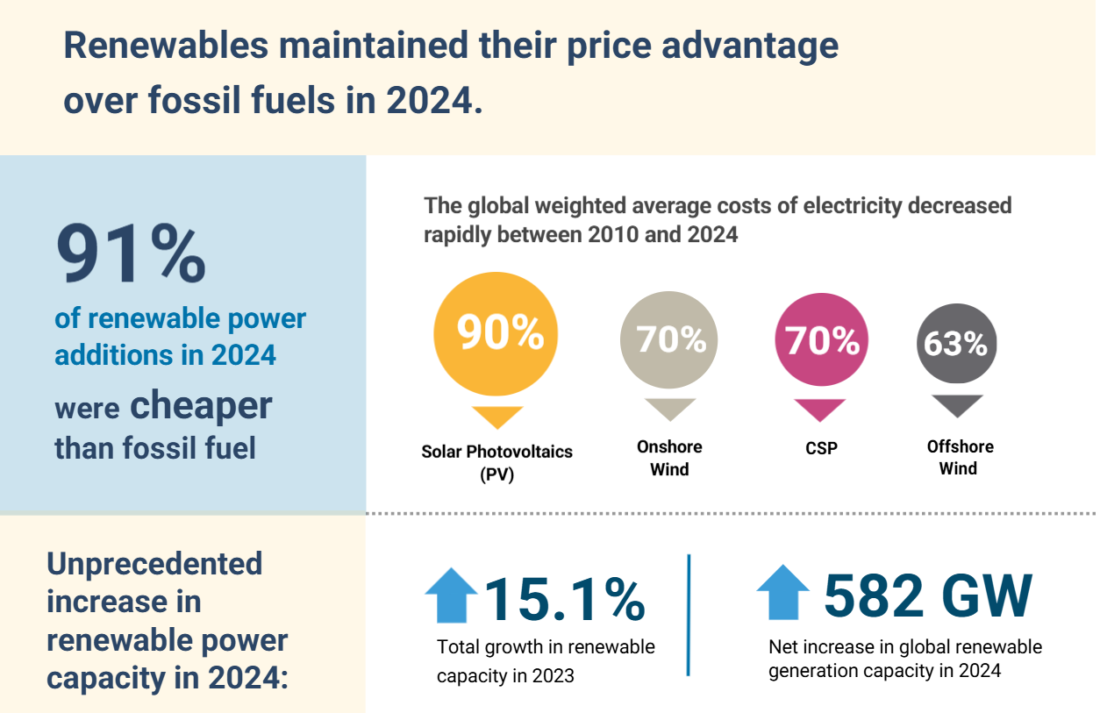 Renewables maintained their price advantage over fossil fuels in 2024.

91%
of renewable power additions in 2024
were cheaper than fossil fuel

The global weighted average costs of electricity decreased rapidly between 2010 and 2024

90%
Solar Photovoltaics (PV)

70%
Onshore Wind

70%
CSP

63%
Offshore Wind

Unprecedented increase in renewable power capacity in 2024:

15.1%
Total growth in renewable capacity in 2023

582 GW
Net increase in global renewable generation capacity in 2024